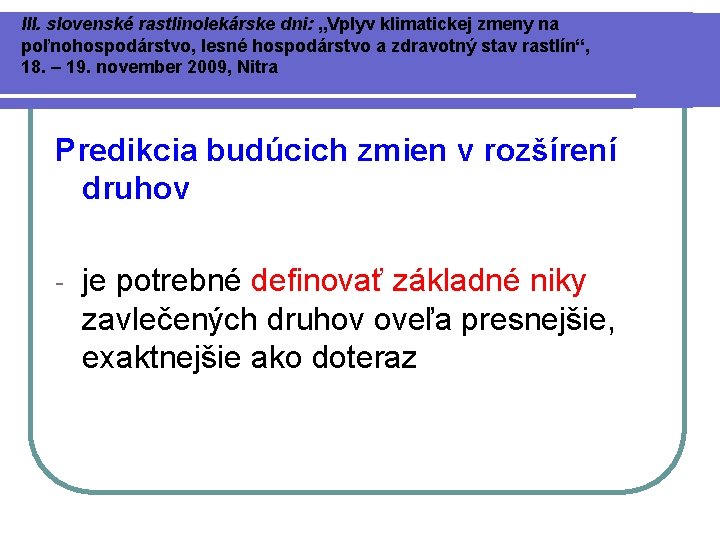 III. slovenské rastlinolekárske dni: „Vplyv klimatickej zmeny na poľnohospodárstvo, lesné hospodárstvo a zdravotný stav rastlín“, 18. – 19. november 2009, Nitra

Predikcia budúcich zmien v rozšírení druhov

- je potrebné definovať základné niky zavlečených druhov oveľa presnejšie, exaktnejšie ako doteraz